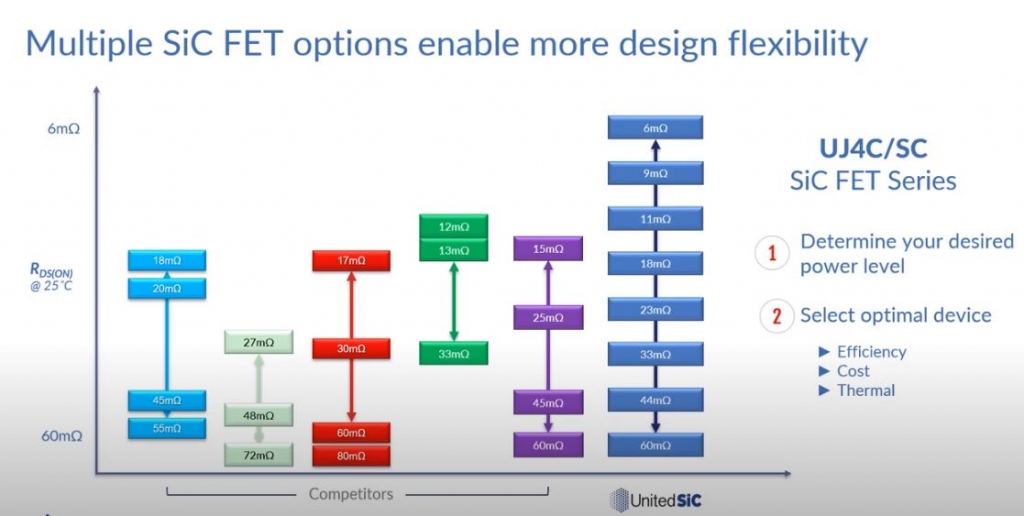 Multiple SiC FET options enable more design flexibility

6mΩ

$R_{DS(ON)}$ @ 25°C

60mΩ

18mΩ
20mΩ
45mΩ
55mΩ

27mΩ
48mΩ
72mΩ

17mΩ
30mΩ
60mΩ
80mΩ

12mΩ
13mΩ
33mΩ

15mΩ
25mΩ
45mΩ
60mΩ

6mΩ
9mΩ
11mΩ
18mΩ
23mΩ
33mΩ
44mΩ
60mΩ

Competitors

UnitedSiC

UJ4C/SC
SiC FET Series

1 Determine your desired power level

2 Select optimal device

► Efficiency
► Cost
► Thermal